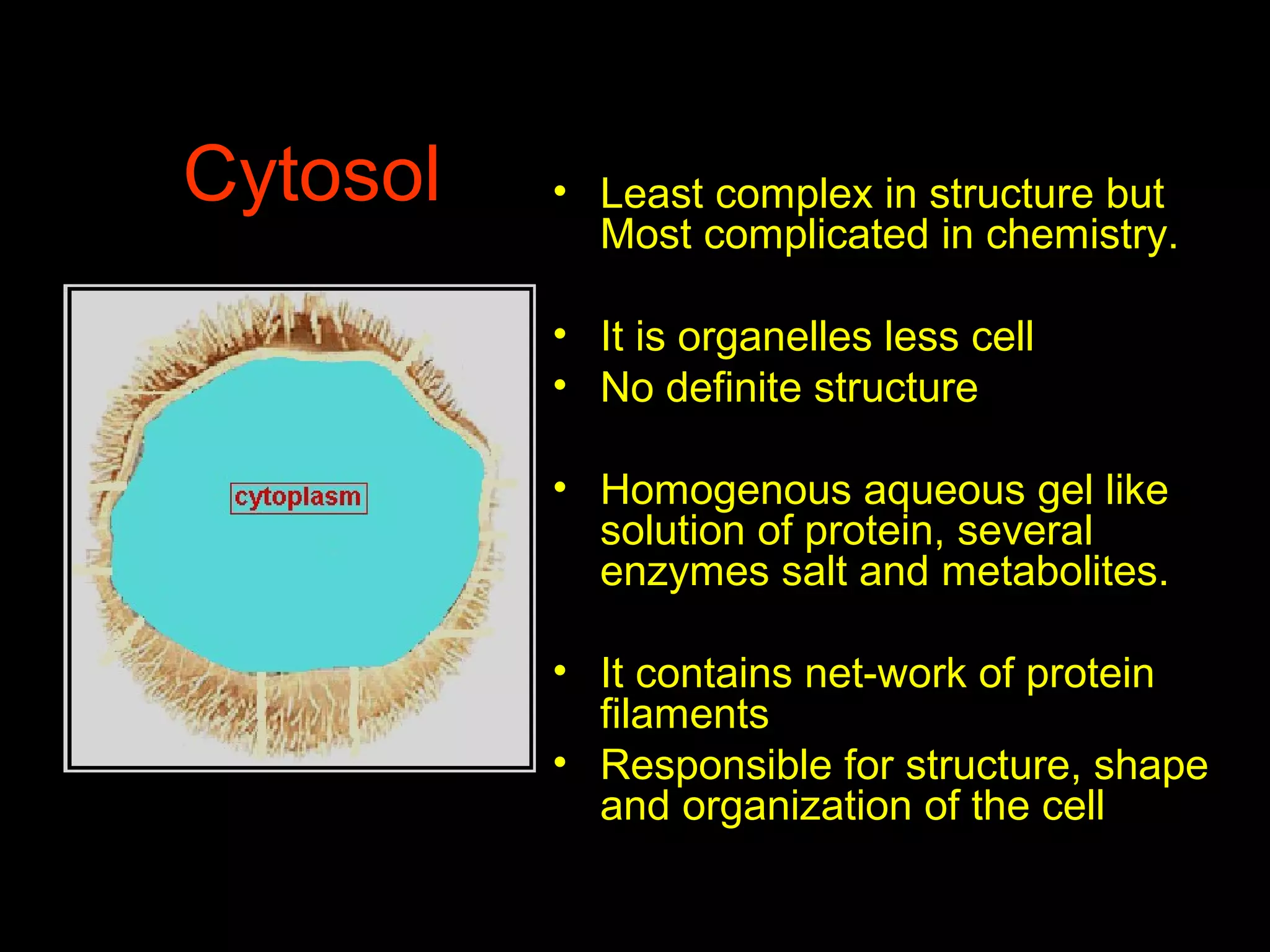 Cytosol

cytoplasm

• Least complex in structure but Most complicated in chemistry.

• It is organelles less cell
• No definite structure

• Homogenous aqueous gel like solution of protein, several enzymes salt and metabolites.

• It contains net-work of protein filaments
• Responsible for structure, shape and organization of the cell